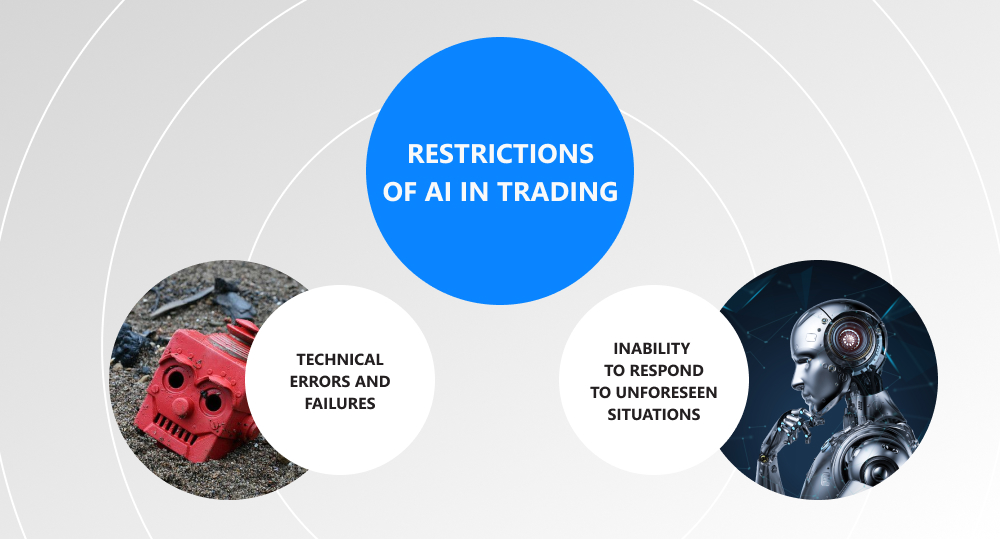 RESTRICTIONS OF AI IN TRADING

TECHNICAL ERRORS AND FAILURES

INABILITY TO RESPOND TO UNFORESEEN SITUATIONS